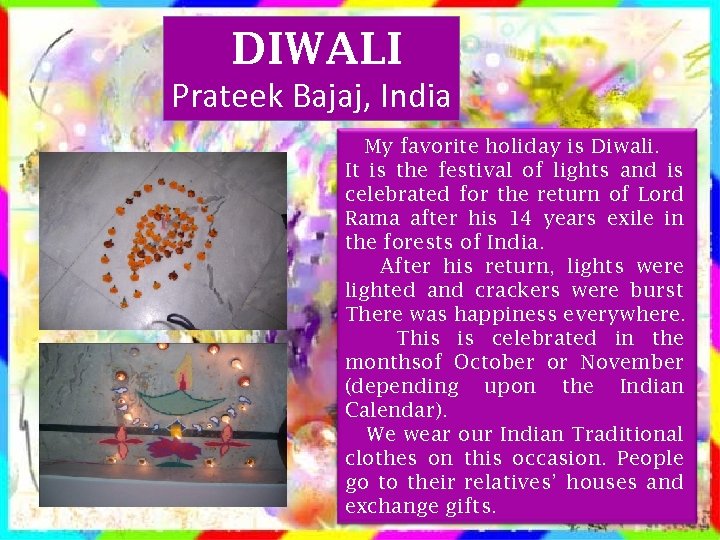 DIWALI
Prateek Bajaj, India

My favorite holiday is Diwali. It is the festival of lights and is celebrated for the return of Lord Rama after his 14 years exile in the forests of India.

After his return, lights were lighted and crackers were burst There was happiness everywhere.

This is celebrated in the monthsof October or November (depending upon the Indian Calendar).

We wear our Indian Traditional clothes on this occasion. People go to their relatives' houses and exchange gifts.